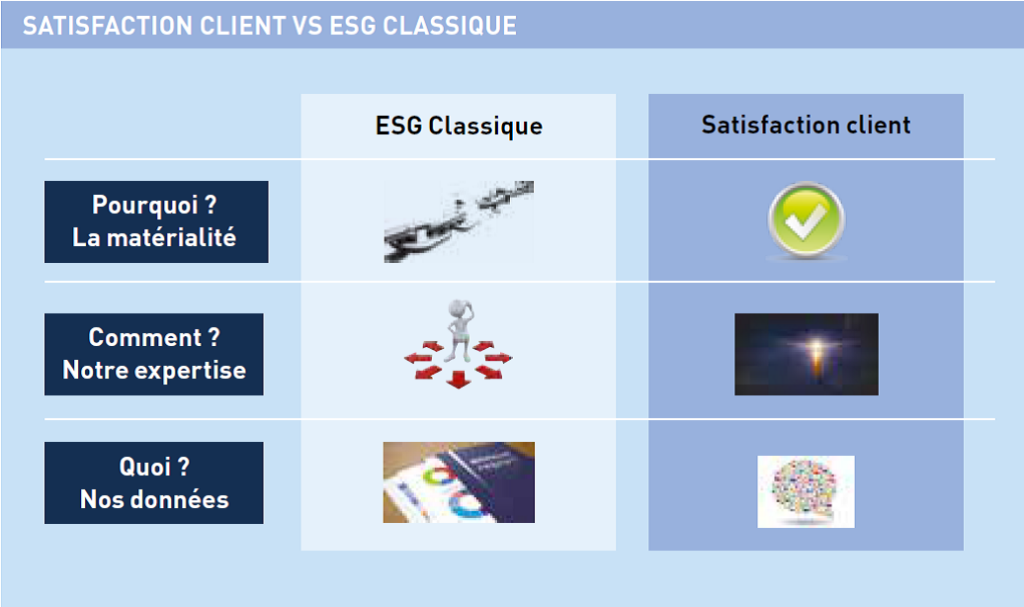 SATISFACTION CLIENT VS ESG CLASSIQUE

| | ESG Classique | Satisfaction client |
|---|---|---|
| Pourquoi ? La matérialité | | |
| Comment ? Notre expertise | | |
| Quoi ? Nos données | | |